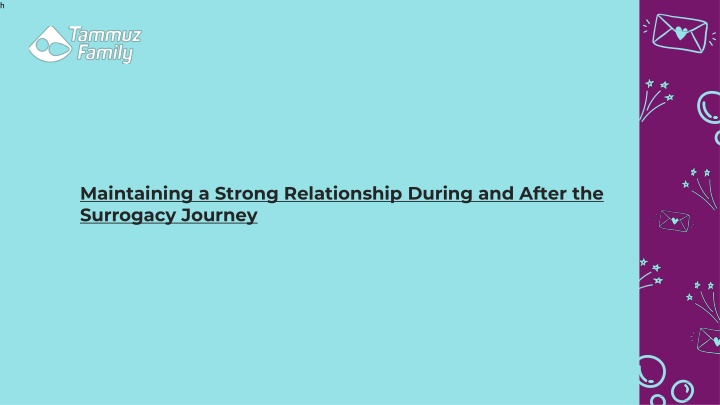 h

Tammuz Family

Maintaining a Strong Relationship During and After the Surrogacy Journey